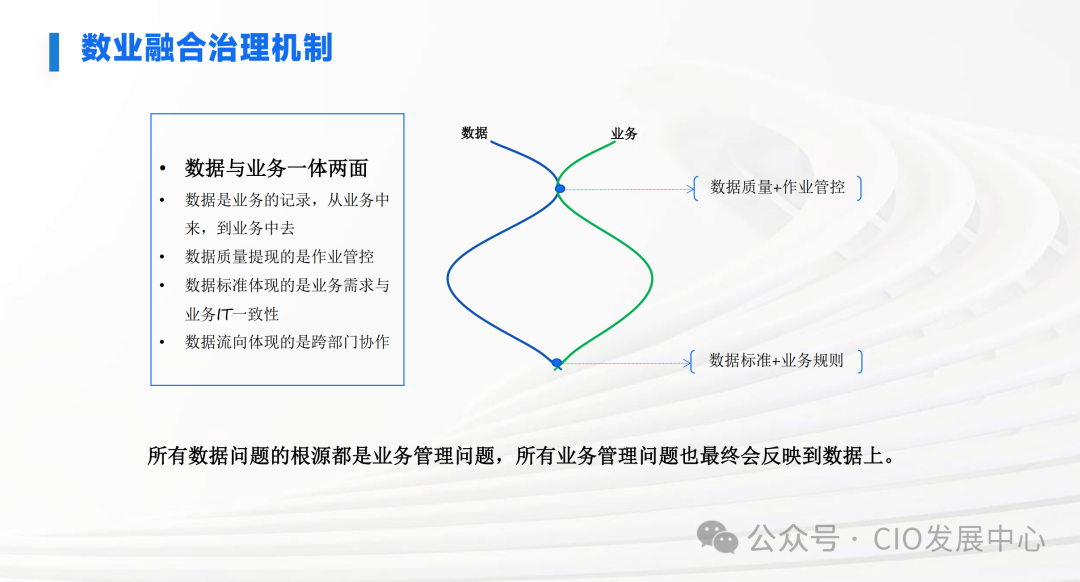 数业融合治理机制

• 数据与业务一体两面
• 数据是业务的记录，从业务中来，到业务中去
• 数据质量提现的是作业管控
• 数据标准体现的是业务需求与业务IT一致性
• 数据流向体现的是跨部门协作

数据

业务

数据质量+作业管控

数据标准+业务规则

所有数据问题的根源都是业务管理问题，所有业务管理问题也最终会反映到数据上。

公众号 · CIO发展中心